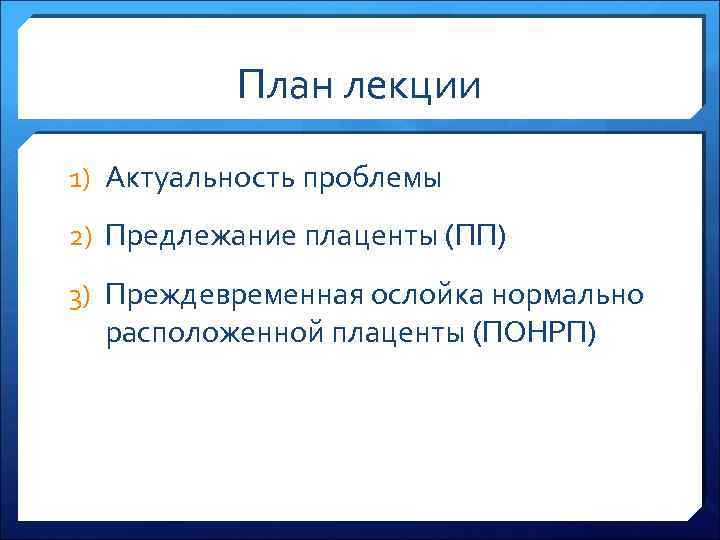 План лекции

1) Актуальность проблемы
2) Предлежание плаценты (ПП)
3) Преждевременная ослойка нормально расположенной плаценты (ПОНРП)